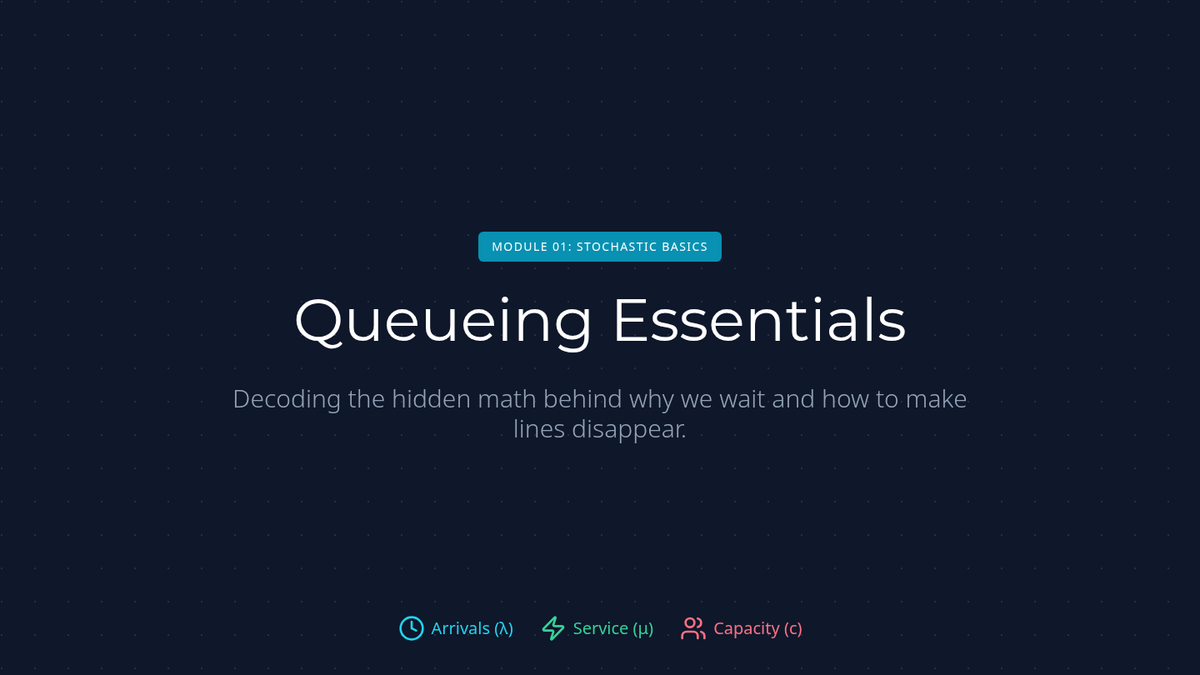 MODULE 01: STOCHASTIC BASICS

Queueing Essentials

Decoding the hidden math behind why we wait and how to make lines disappear.

Arrivals (λ) Service (μ) Capacity (c)